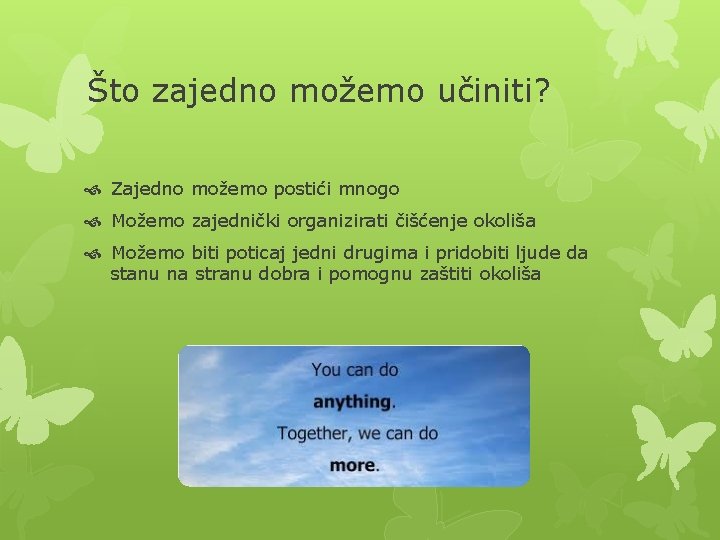 Što zajedno možemo učiniti?

Zajedno možemo postići mnogo

Možemo zajednički organizirati čišćenje okoliša

Možemo biti poticaj jedni drugima i pridobiti ljude da stanu na stranu dobra i pomognu zaštiti okoliša

You can do

anything.

Together, we can do

more.